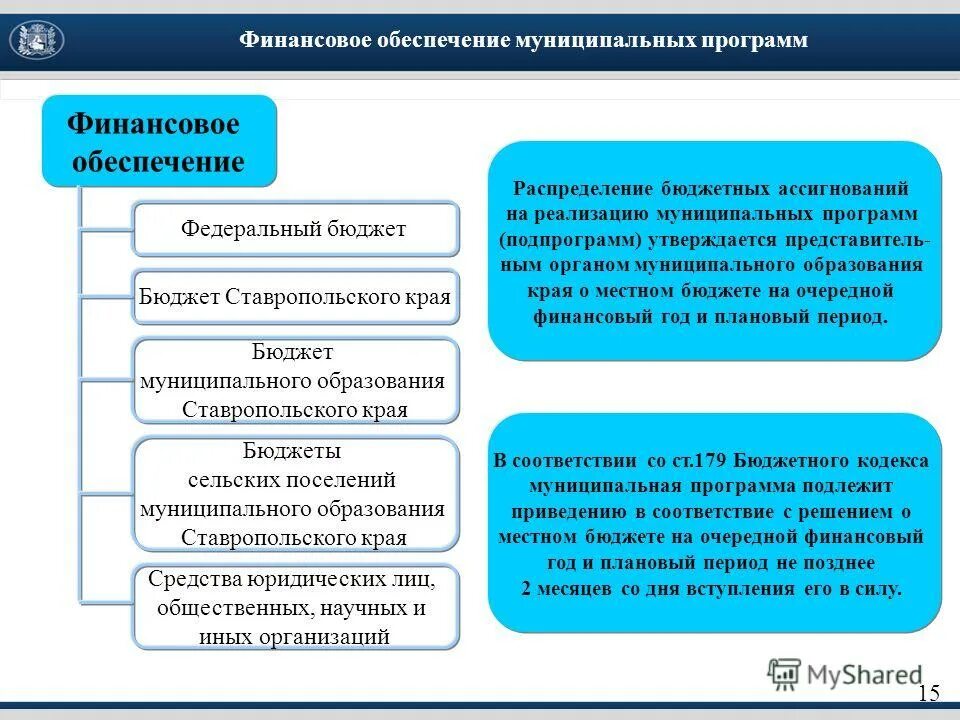 Финансовое обеспечение муниципальных программ

Финансовое обеспечение

Федеральный бюджет

Бюджет Ставропольского края

Бюджет муниципального образования Ставропольского края

Бюджеты сельских поселений муниципального образования Ставропольского края

Средства юридических лиц, общественных, научных и иных организаций

Распределение бюджетных ассигнований на реализацию муниципальных программ (подпрограмм) утверждается представительным органом муниципального образования края о местном бюджете на очередной финансовый год и плановый период.

В соответствии со ст.179 Бюджетного кодекса муниципальная программа подлежит приведению в соответствие с решением о местном бюджете на очередной финансовый год и плановый период не позднее 2 месяцев со дня вступления его в силу.

MyShared

15